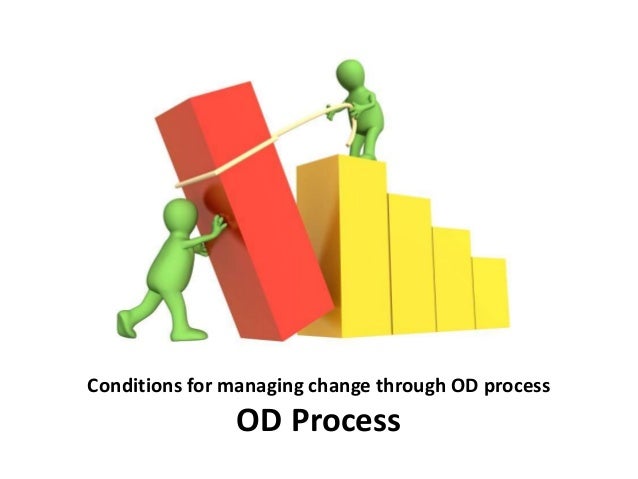 Conditions for managing change through OD process

OD Process